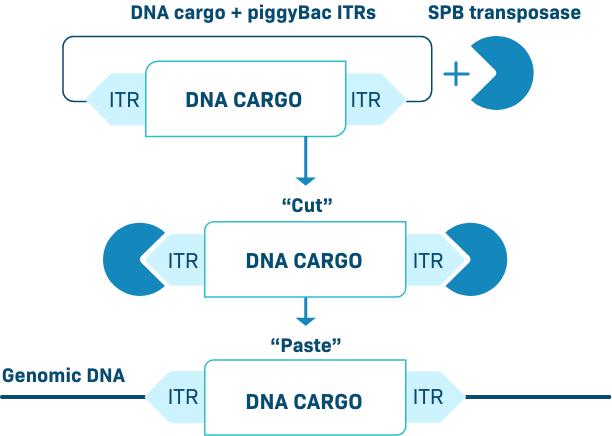 DNA cargo + piggyBac ITRs

SPB transposase

ITR DNA CARGO ITR

+

“Cut”

ITR DNA CARGO ITR

“Paste”

Genomic DNA

ITR DNA CARGO ITR